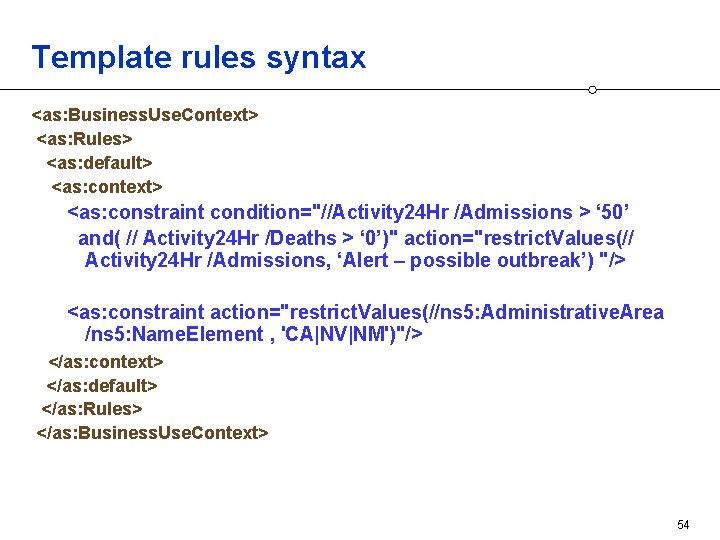 Template rules syntax

<as:BusinessUseContext>
<as:Rules>
<as:default>
<as:context>
<as:constraint condition="//Activity24Hr /Admissions > ‘50’ and( // Activity24Hr /Deaths > ‘0’)" action="restrictValues(// Activity24Hr /Admissions, ‘Alert – possible outbreak’) "/>

<as:constraint action="restrictValues(//ns5:AdministrativeArea /ns5:NameElement , 'CA|NV|NM')"/>
</as:context>
</as:default>
</as:Rules>
</as:BusinessUseContext>

54